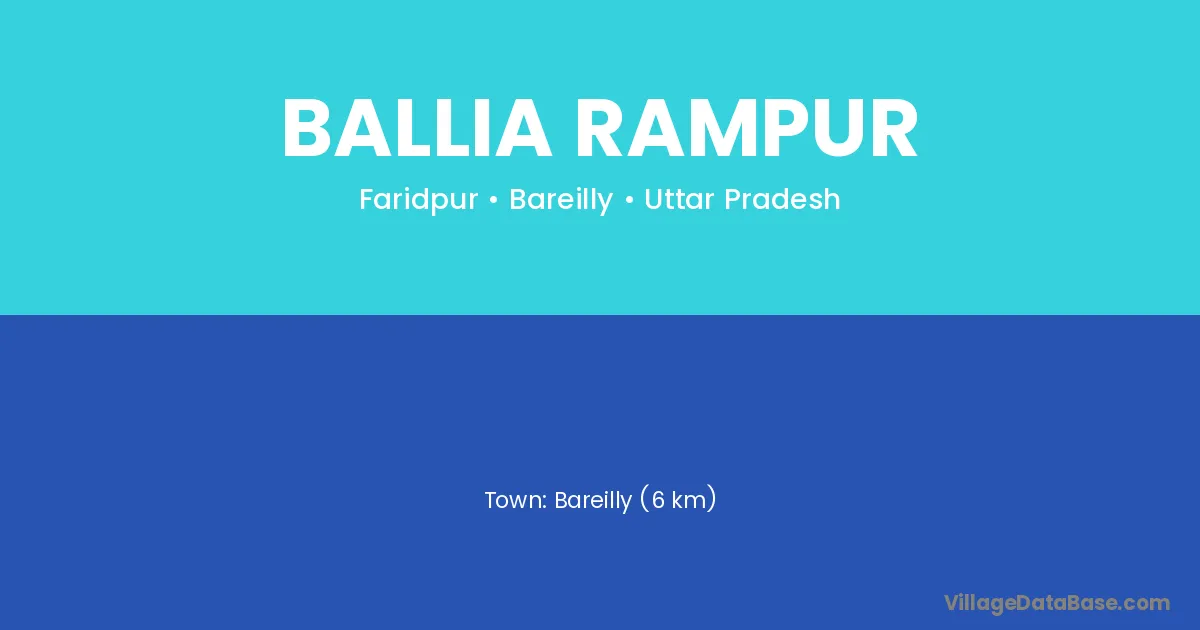 BALLIA RAMPUR

Faridpur • Bareilly • Uttar Pradesh

Town: Bareilly (6 km)

VillageDataBase.com